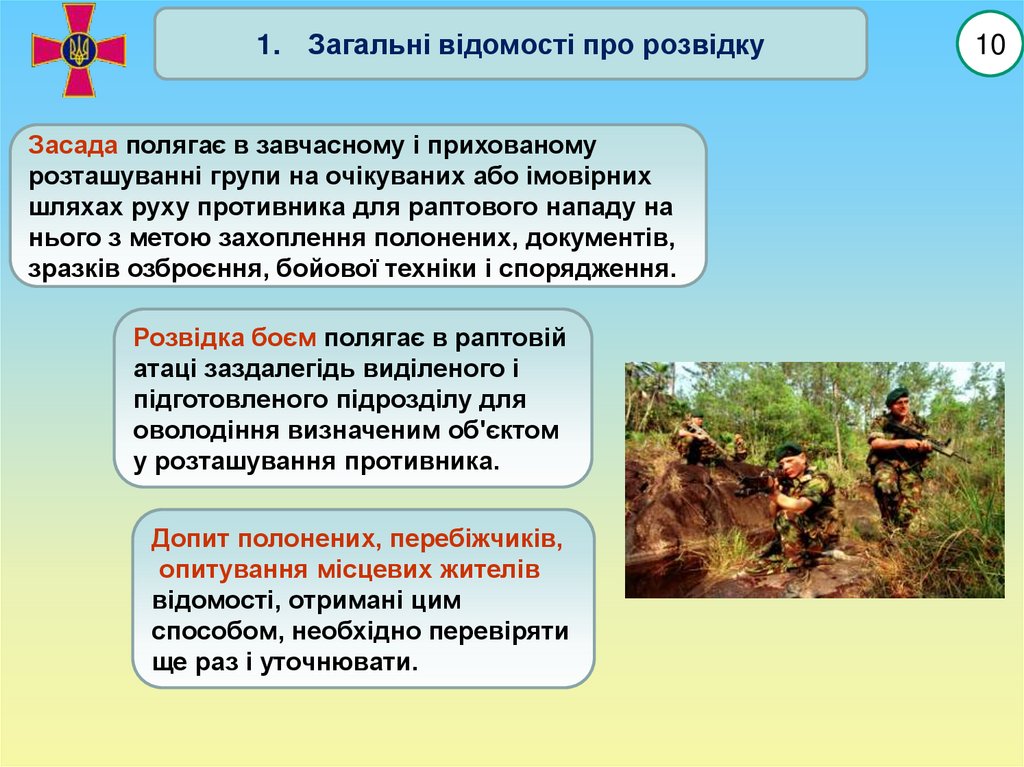 1. Загальні відомості про розвідку

10

Засада полягає в завчасному і прихованому розташуванні групи на очікуваних або імовірних шляхах руху противника для раптового нападу на нього з метою захоплення полонених, документів, зразків озброєння, бойової техніки і спорядження.

Розвідка боєм полягає в раптовій атаці заздалегідь виділеного і підготовленого підрозділу для оволодіння визначеним об'єктом у розташування противника.

Допит полонених, перебіжчиків, опитування місцевих жителів відомості, отримані цим способом, необхідно перевіряти ще раз і уточнювати.